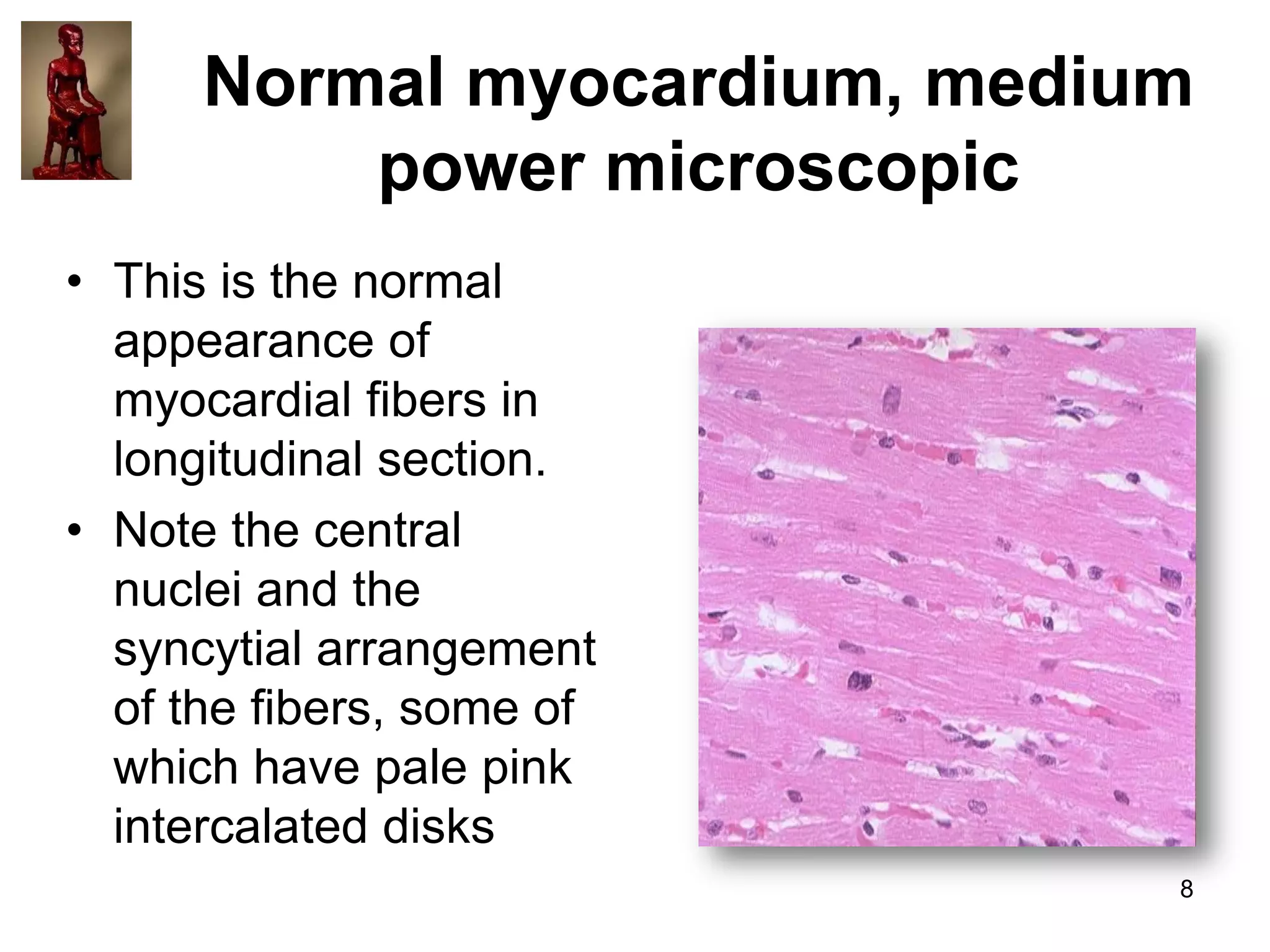 Normal myocardium, medium power microscopic

• This is the normal appearance of myocardial fibers in longitudinal section.

• Note the central nuclei and the syncytial arrangement of the fibers, some of which have pale pink intercalated disks

8